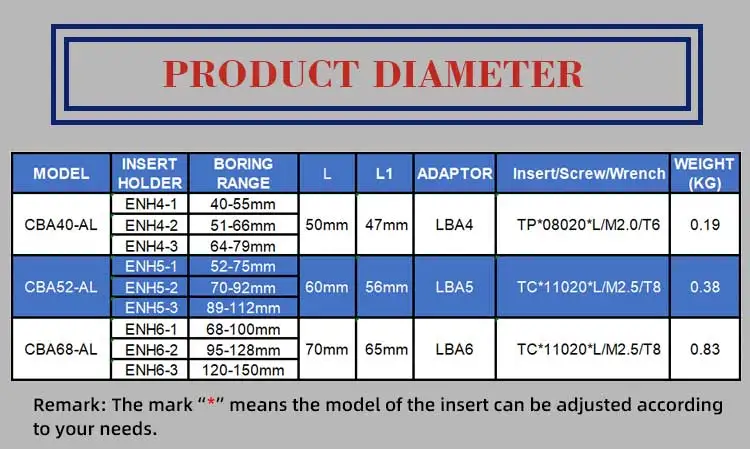 PRODUCT DIAMETER

| MODEL | INSERT HOLDER | BORING RANGE | L | L1 | ADAPTOR | Insert/Screw/Wrench | WEIGHT (KG) |
|---|---|---|---|---|---|---|---|
| CBA40-AL | ENH4-1 | 40-55mm | 50mm | 47mm | LBA4 | TP*08020*L/M2.0/T6 | 0.19 |
| | ENH4-2 | 51-66mm | | | | | |
| | ENH4-3 | 64-79mm | | | | | |
| CBA52-AL | ENH5-1 | 52-75mm | 60mm | 56mm | LBA5 | TC*11020*L/M2.5/T8 | 0.38 |
| | ENH5-2 | 70-92mm | | | | | |
| | ENH5-3 | 89-112mm | | | | | |
| CBA68-AL | ENH6-1 | 68-100mm | 70mm | 65mm | LBA6 | TC*11020*L/M2.5/T8 | 0.83 |
| | ENH6-2 | 95-128mm | | | | | |
| | ENH6-3 | 120-150mm | | | | | |

Remark: The mark “*” means the model of the insert can be adjusted according to your needs.